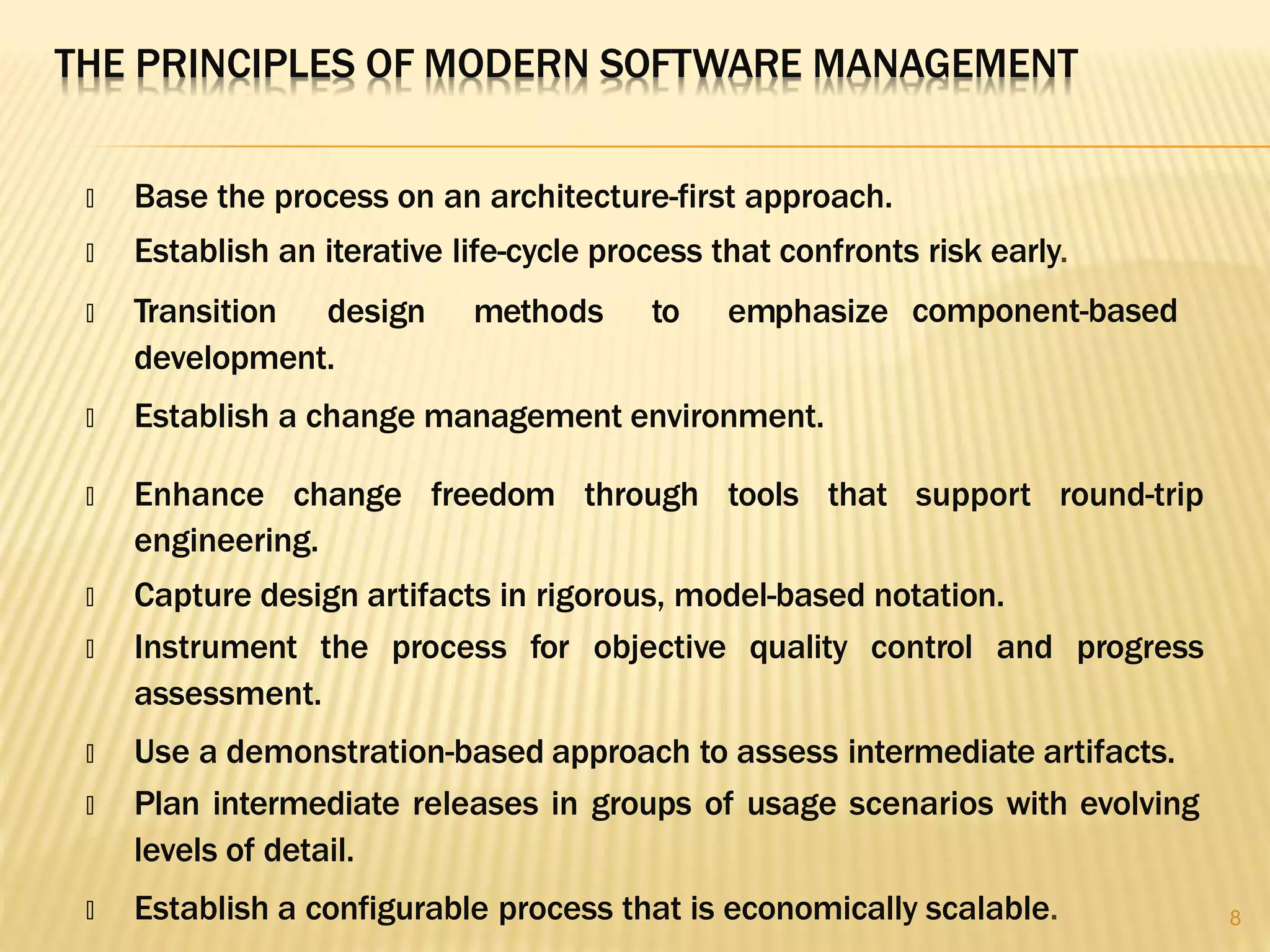 THE PRINCIPLES OF MODERN SOFTWARE MANAGEMENT

Base the process on an architecture-first approach.

Establish an iterative life-cycle process that confronts risk early.

Transition design methods to emphasize component-based development.

Establish a change management environment.

Enhance change freedom through tools that support round-trip engineering.

Capture design artifacts in rigorous, model-based notation.

Instrument the process for objective quality control and progress assessment.

Use a demonstration-based approach to assess intermediate artifacts.

Plan intermediate releases in groups of usage scenarios with evolving levels of detail.

Establish a configurable process that is economically scalable.

8